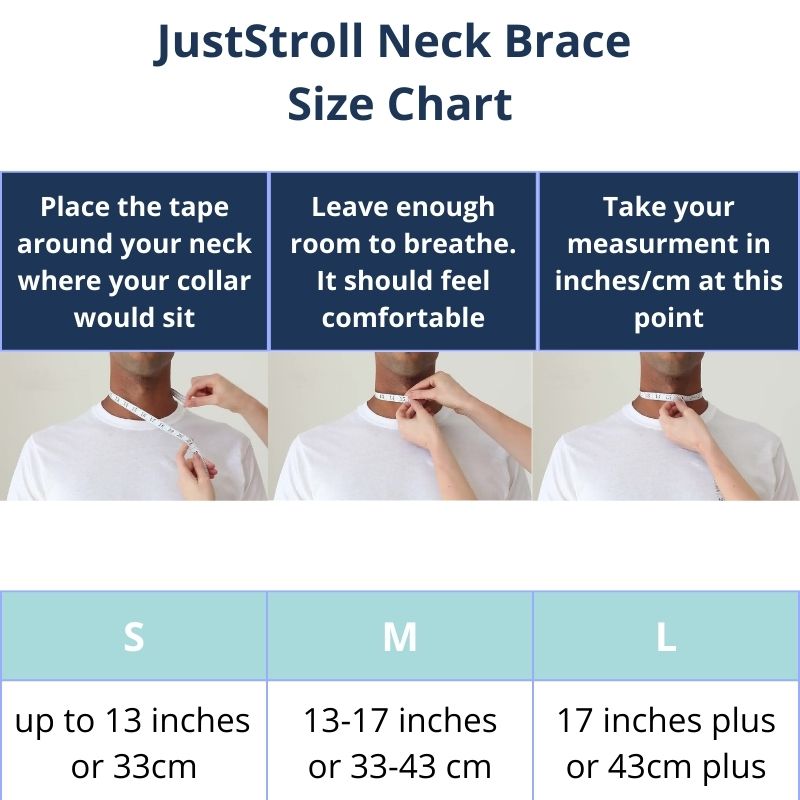 JustStroll Neck Brace
Size Chart

| Place the tape around your neck where your collar would sit | Leave enough room to breathe. It should feel comfortable | Take your measurment in inches/cm at this point |
|---|---|---|

| S | M | L |
|---|---|---|
| up to 13 inches or 33cm | 13-17 inches or 33-43 cm | 17 inches plus or 43cm plus |